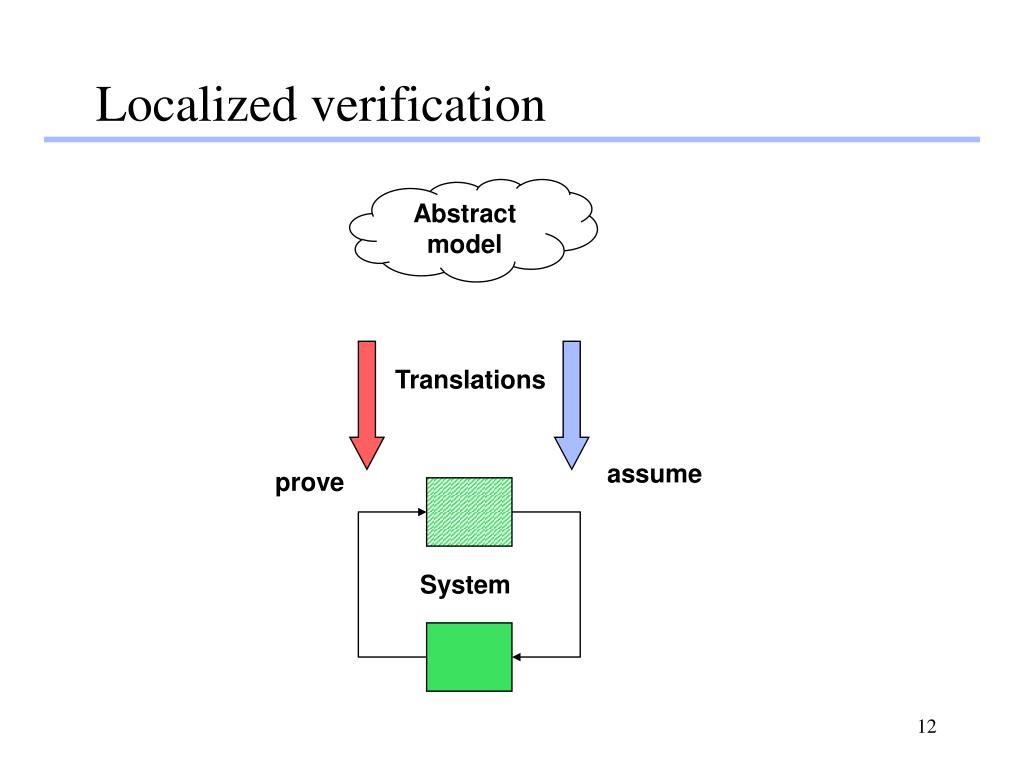 Localized verification

Abstract model

Translations

prove

assume

System

12